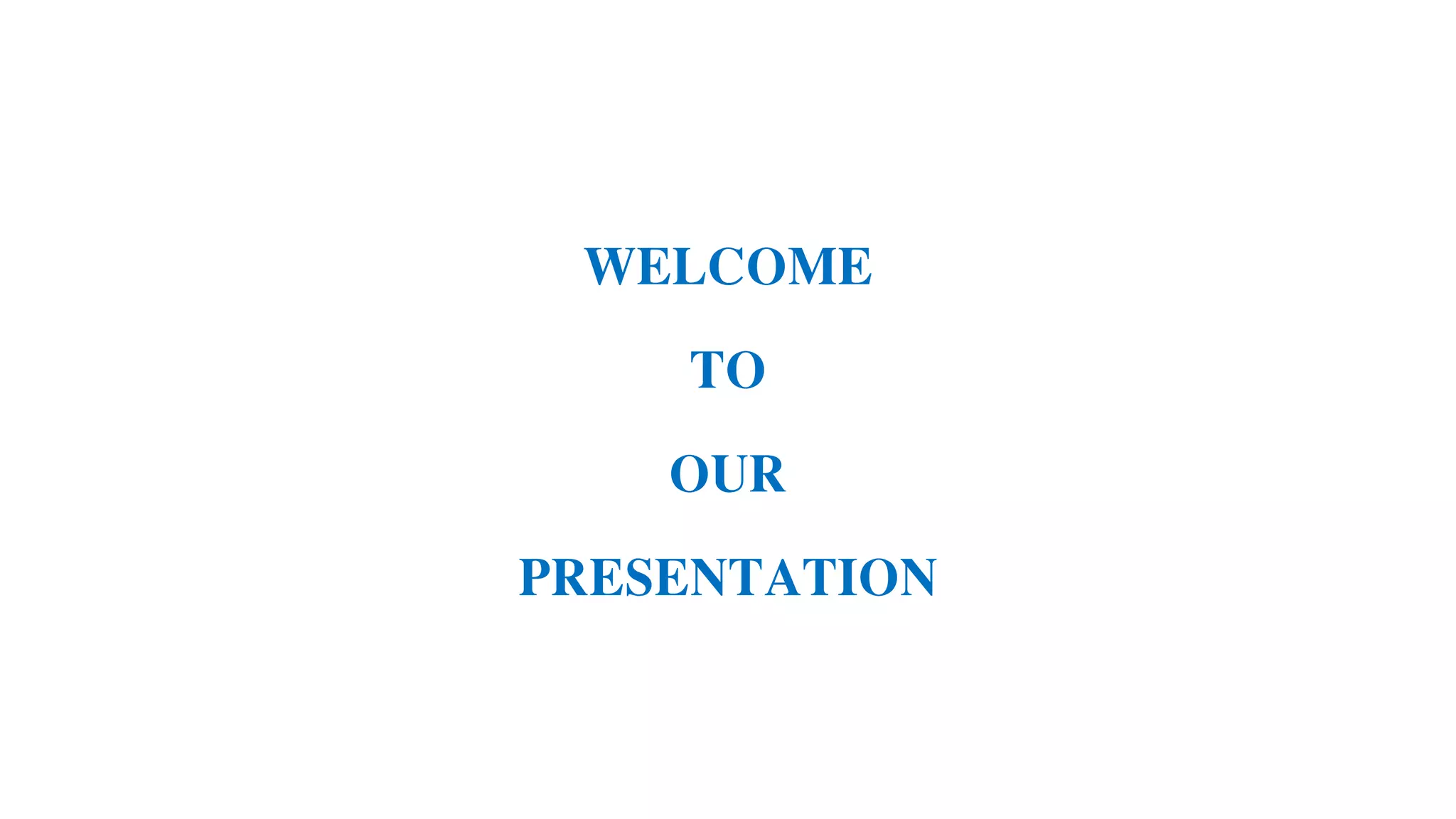 WELCOME

TO

OUR

PRESENTATION